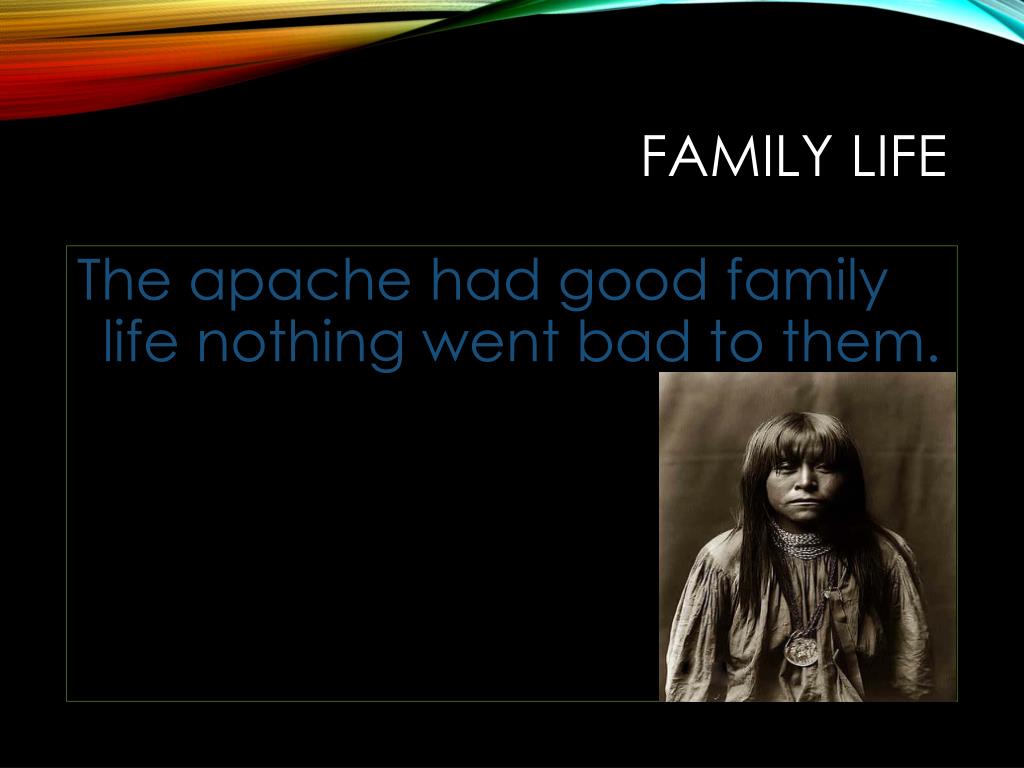 FAMILY LIFE

The apache had good family life nothing went bad to them.